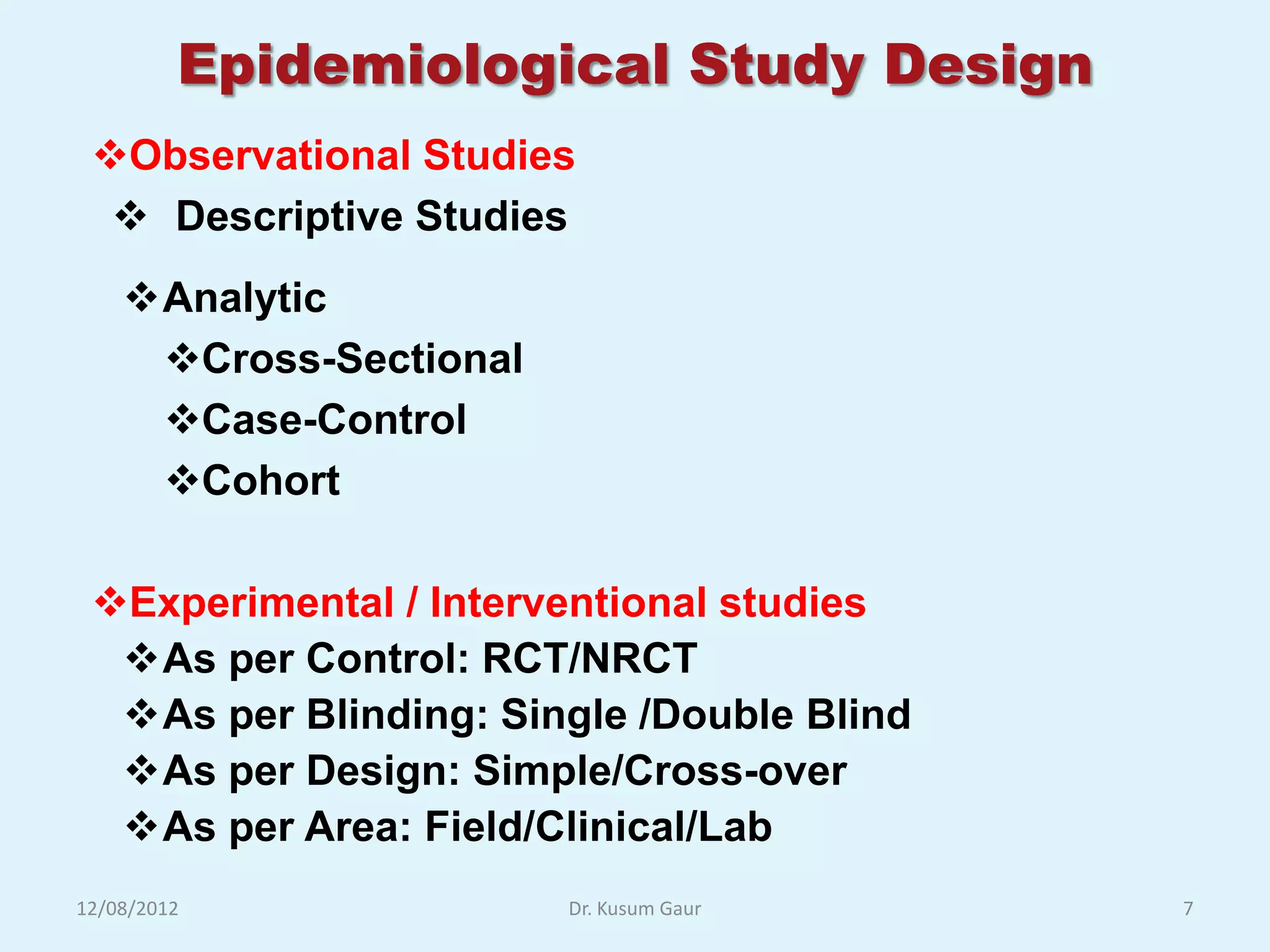 Epidemiological Study Design

❖Observational Studies

❖ Descriptive Studies

❖Analytic

❖Cross-Sectional

❖Case-Control

❖Cohort

❖Experimental / Interventional studies

❖As per Control: RCT/NRCT

❖As per Blinding: Single /Double Blind

❖As per Design: Simple/Cross-over

❖As per Area: Field/Clinical/Lab

12/08/2012 Dr. Kusum Gaur 7